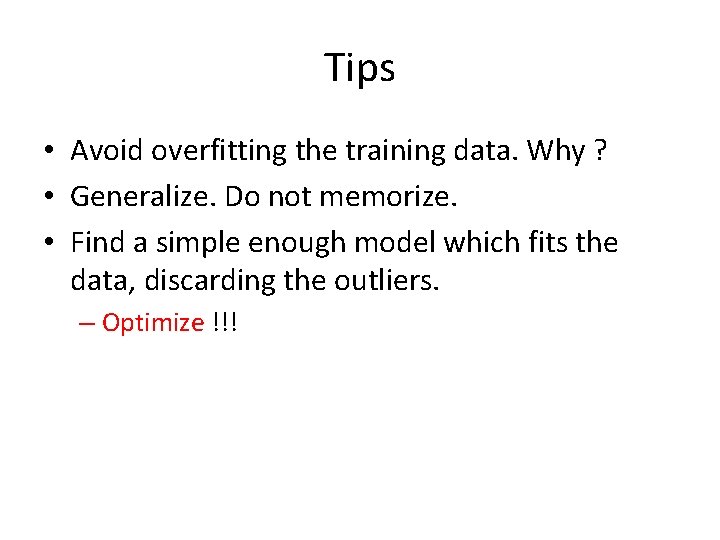 Tips

• Avoid overfitting the training data. Why ?
• Generalize. Do not memorize.
• Find a simple enough model which fits the data, discarding the outliers.
– Optimize !!!